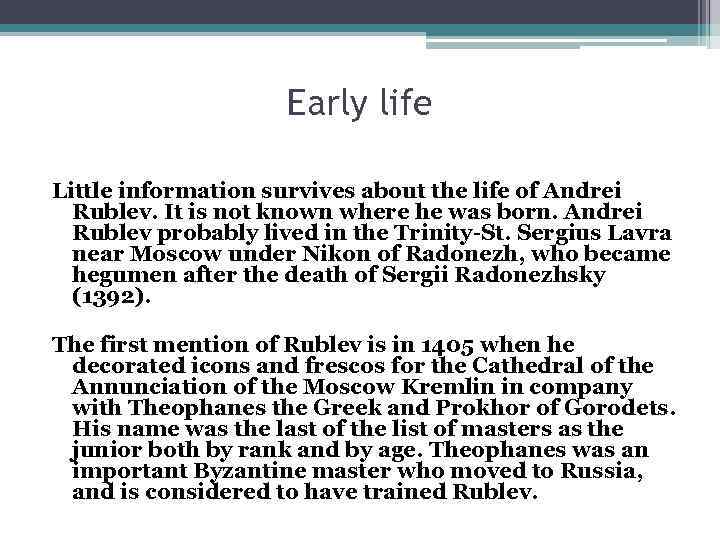 Early life

Little information survives about the life of Andrei Rublev. It is not known where he was born. Andrei Rublev probably lived in the Trinity-St. Sergius Lavra near Moscow under Nikon of Radonezh, who became hegumen after the death of Sergii Radonezhsky (1392).

The first mention of Rublev is in 1405 when he decorated icons and frescos for the Cathedral of the Annunciation of the Moscow Kremlin in company with Theophanes the Greek and Prokhor of Gorodets. His name was the last of the list of masters as the junior both by rank and by age. Theophanes was an important Byzantine master who moved to Russia, and is considered to have trained Rublev.